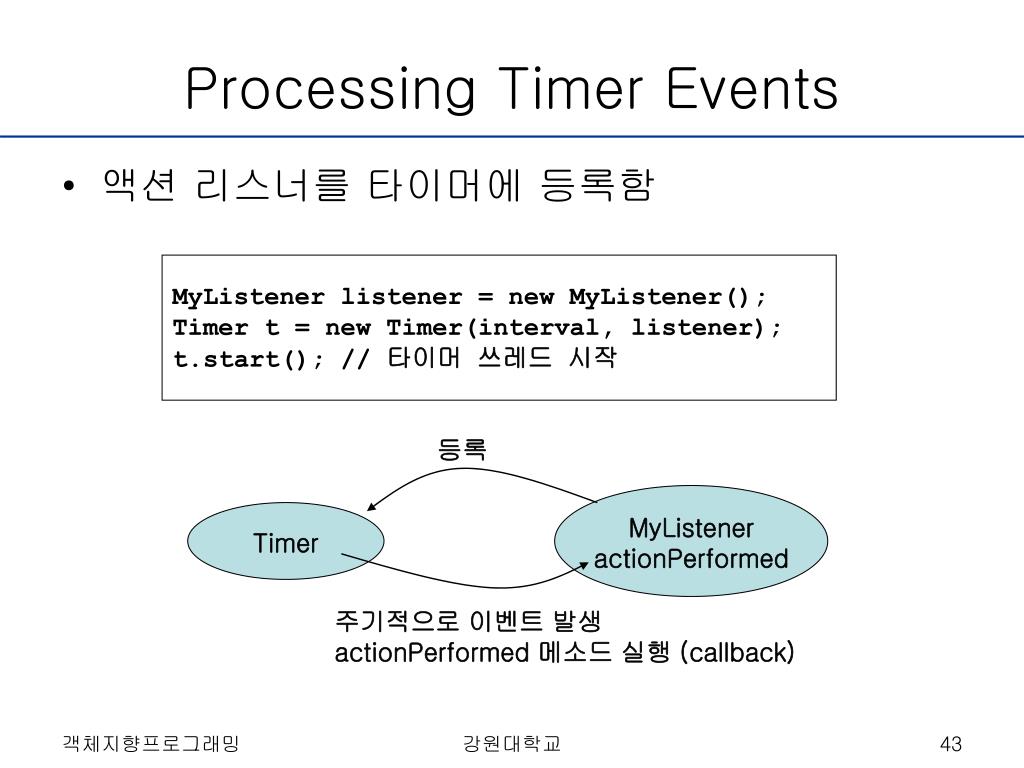 Processing Timer Events

• 액션 리스너를 타이머에 등록함

MyListener listener = new MyListener();
Timer t = new Timer(interval, listener);
t.start(); // 타이머 쓰레드 시작

등록

Timer

MyListener
actionPerformed

주기적으로 이벤트 발생
actionPerformed 메소드 실행 (callback)

객체지향프로그래밍

강원대학교

43